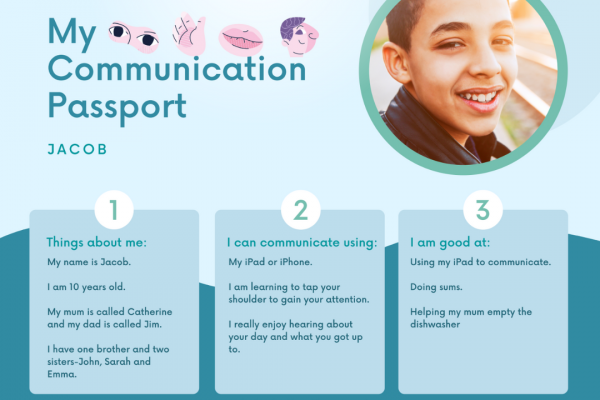 My Communication Passport

JACOB

1

Things about me:

My name is Jacob.

I am 10 years old.

My mum is called Catherine and my dad is called Jim.

I have one brother and two sisters-John, Sarah and Emma.

2

I can communicate using:

My iPad or iPhone.

I am learning to tap your shoulder to gain your attention.

I really enjoy hearing about your day and what you got up to.

3

I am good at:

Using my iPad to communicate.

Doing sums.

Helping my mum empty the dishwasher